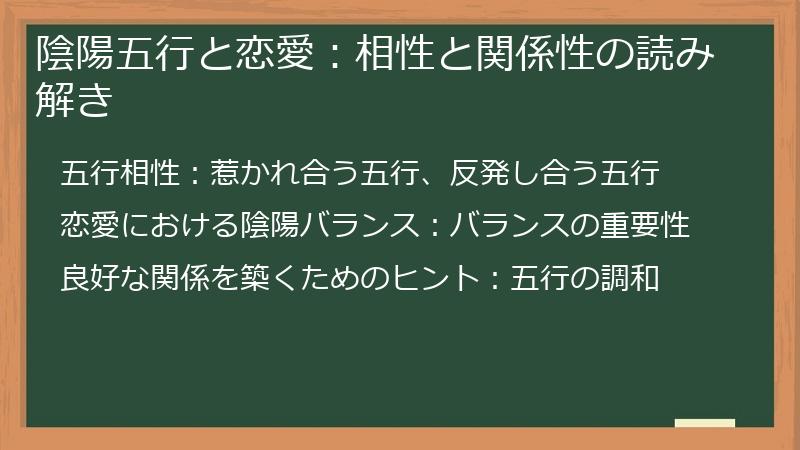 陰陽五行と恋愛：相性と関係性の読み解き

五行相性：惹かれ合う五行、反発し合う五行

恋愛における陰陽バランス：バランスの重要性

良好な関係を築くためのヒント：五行の調和